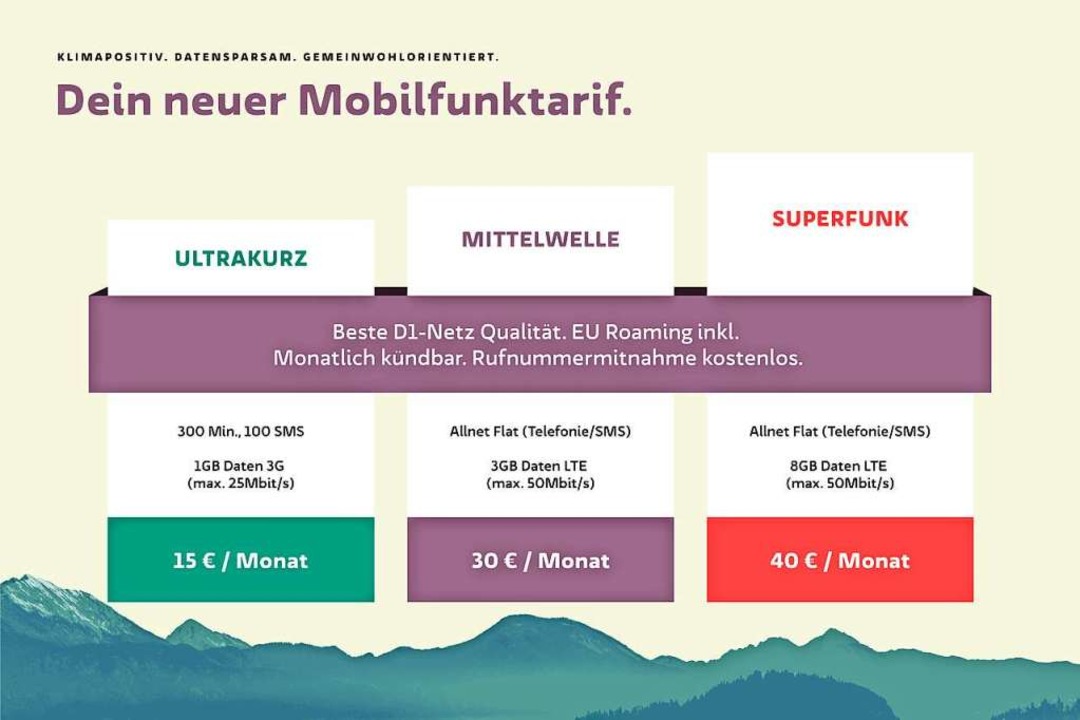 KLIMAPOSITIV. DATENSPARSAM. GEMEINWOHLORIENTIERT.

Dein neuer Mobilfunktarif.

ULTRAKURZ

MITTELWELLE

SUPERFUNK

Beste D1-Netz Qualität. EU Roaming inkl.
Monatlich kündbar. Rufnummermitnahme kostenlos.

300 Min., 100 SMS

1GB Daten 3G
(max. 25Mbit/s)

15 € / Monat

Allnet Flat (Telefonie/SMS)

3GB Daten LTE
(max. 50Mbit/s)

30 € / Monat

Allnet Flat (Telefonie/SMS)

8GB Daten LTE
(max. 50Mbit/s)

40 € / Monat